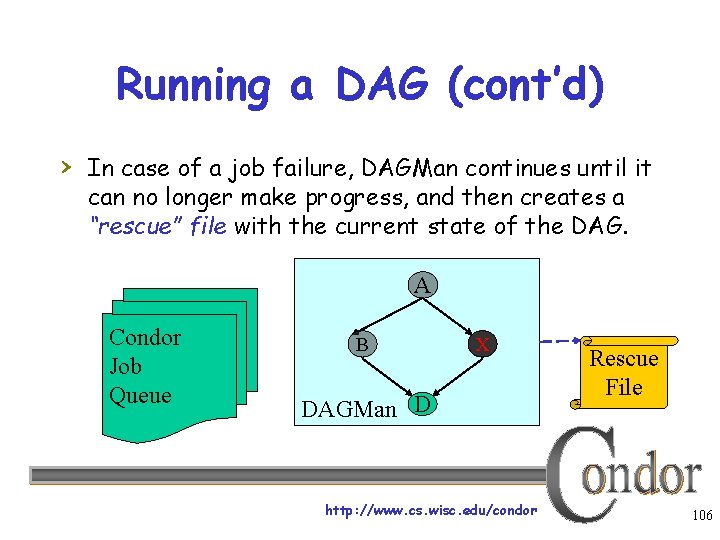 Running a DAG (cont'd)

› In case of a job failure, DAGMan continues until it can no longer make progress, and then creates a "rescue" file with the current state of the DAG.

Condor Job Queue

A

B

X

D

DAGMan

Rescue File

Condor

http://www.cs.wisc.edu/condor

106